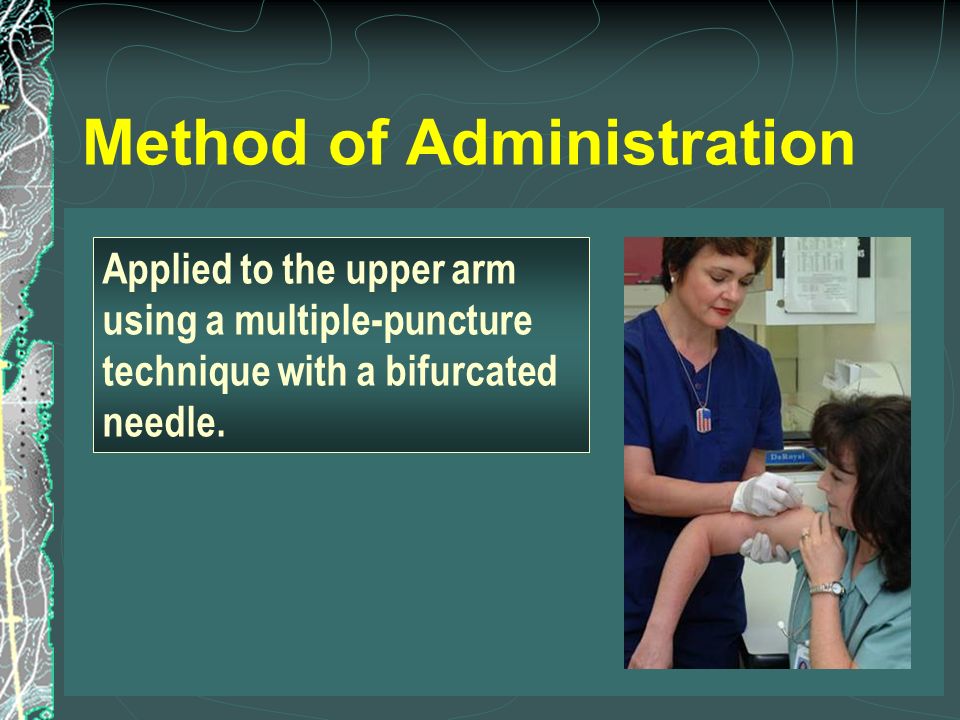 Method of Administration

Applied to the upper arm using a multiple-puncture technique with a bifurcated needle.

DeRoyal